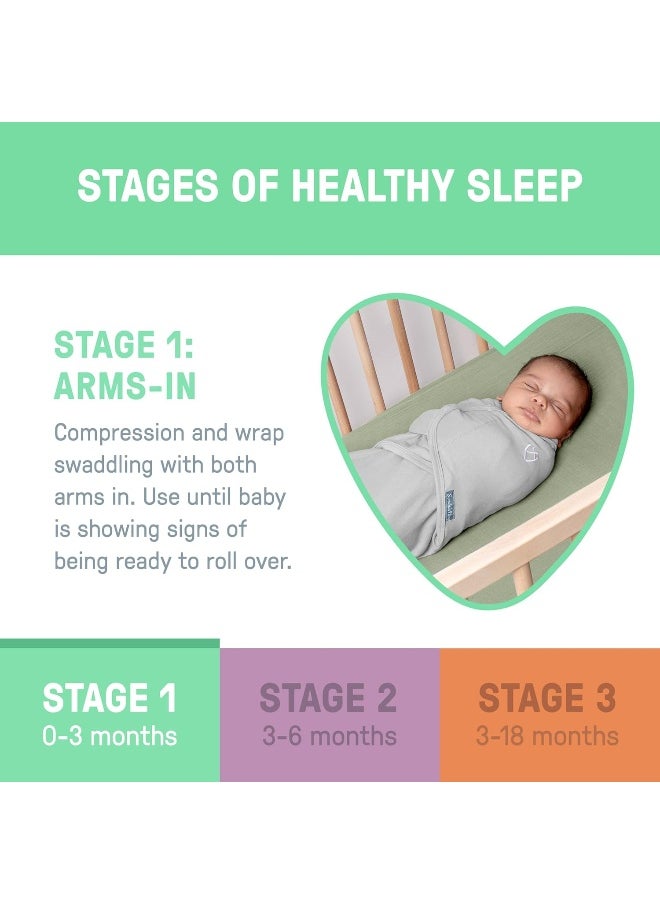 STAGES OF HEALTHY SLEEP

STAGE 1: ARMS-IN

Compression and wrap swaddling with both arms in. Use until baby is showing signs of being ready to roll over.

STAGE 1
0-3 months

STAGE 2
3-6 months

STAGE 3
3-18 months